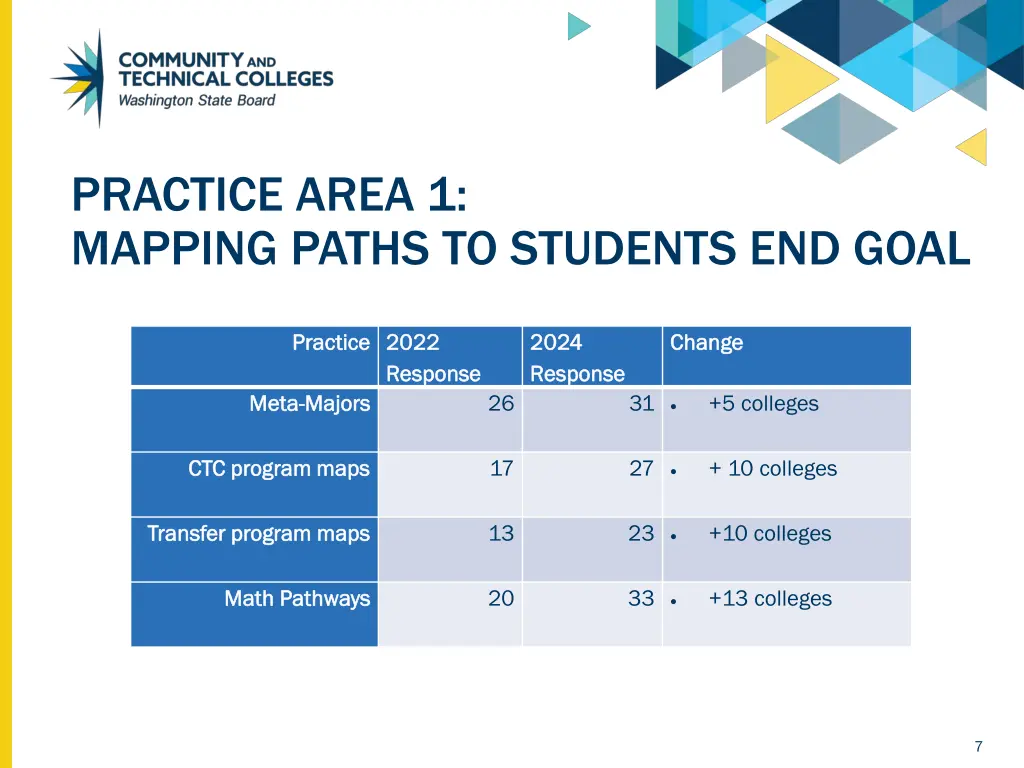 COMMUNITY AND TECHNICAL COLLEGES
Washington State Board

PRACTICE AREA 1:
MAPPING PATHS TO STUDENTS END GOAL

| Practice | 2022 Response | 2024 Response | Change |
|---|---|---|---|
| Meta-Majors | 26 | 31 | • +5 colleges |
| CTC program maps | 17 | 27 | • + 10 colleges |
| Transfer program maps | 13 | 23 | • +10 colleges |
| Math Pathways | 20 | 33 | • +13 colleges |

7